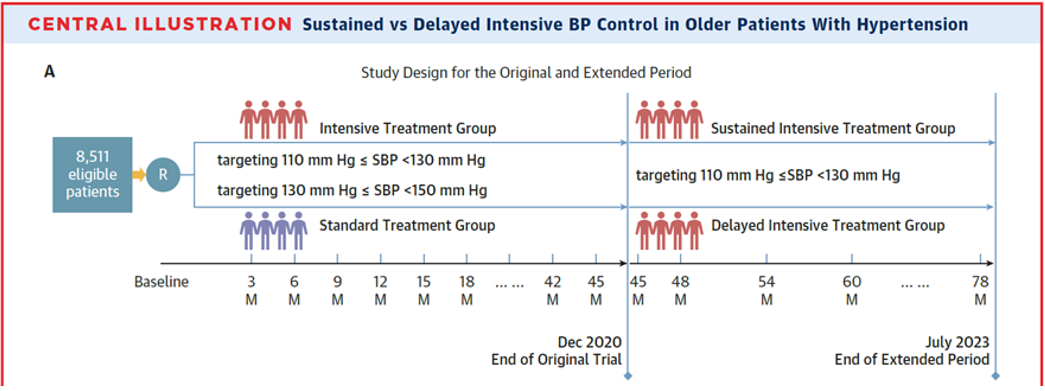 CENTRAL ILLUSTRATION Sustained vs Delayed Intensive BP Control in Older Patients With Hypertension

A

Study Design for the Original and Extended Period

8,511 eligible patients

R

Intensive Treatment Group

targeting 110 mm Hg ≤ SBP <130 mm Hg

targeting 130 mm Hg ≤ SBP <150 mm Hg

Standard Treatment Group

Sustained Intensive Treatment Group

targeting 110 mm Hg ≤SBP <130 mm Hg

Delayed Intensive Treatment Group

Baseline 3 M 6 M 9 M 12 M 15 M 18 M … … 42 M 45 M 45 M 48 M 54 M 60 M … … 78 M

Dec 2020
End of Original Trial

July 2023
End of Extended Period